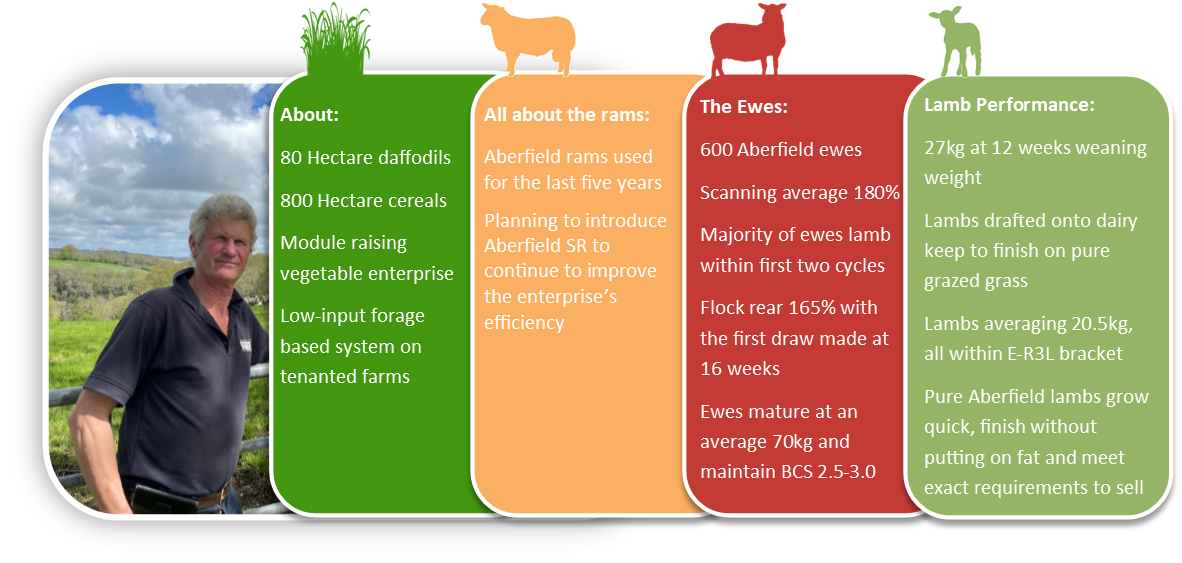 About:

80 Hectare daffodils

800 Hectare cereals

Module raising vegetable enterprise

Low-input forage based system on tenanted farms

All about the rams:

Aberfield rams used for the last five years

Planning to introduce Aberfield SR to continue to improve the enterprise's efficiency

The Ewes:

600 Aberfield ewes

Scanning average 180%

Majority of ewes lamb within first two cycles

Flock rear 165% with the first draw made at 16 weeks

Ewes mature at an average 70kg and maintain BCS 2.5-3.0

Lamb Performance:

27kg at 12 weeks weaning weight

Lambs drafted onto dairy keep to finish on pure grazed grass

Lambs averaging 20.5kg, all within E-R3L bracket

Pure Aberfield lambs grow quick, finish without putting on fat and meet exact requirements to sell